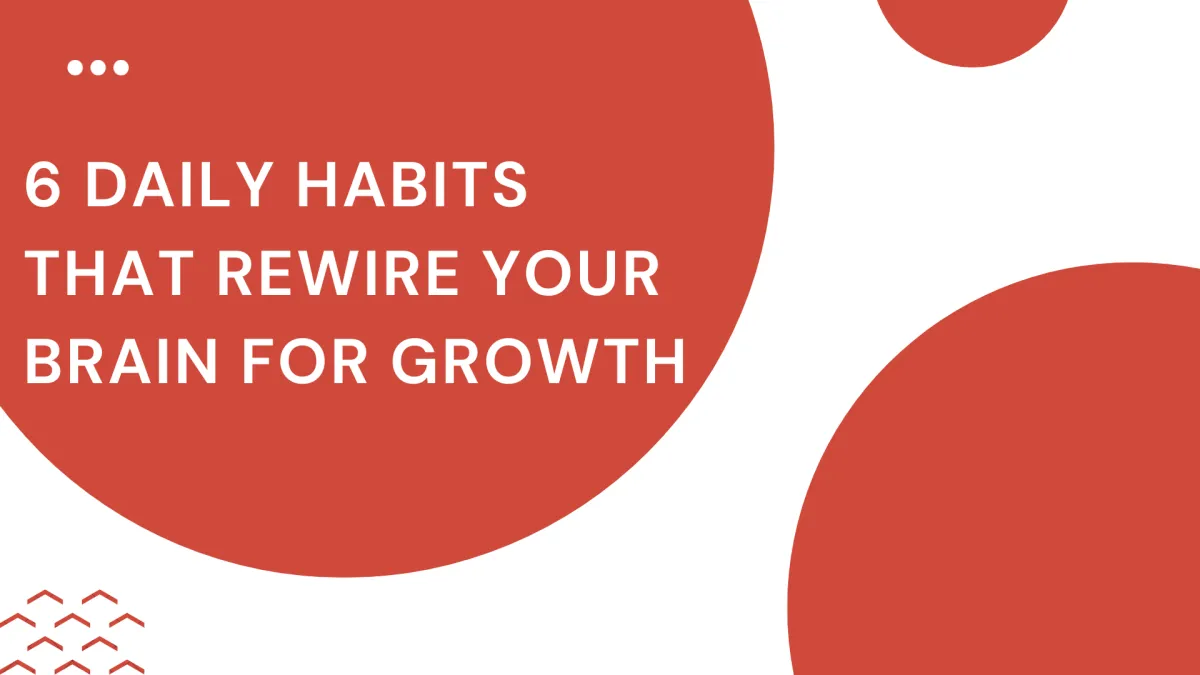 6 DAILY HABITS THAT REWIRE YOUR BRAIN FOR GROWTH